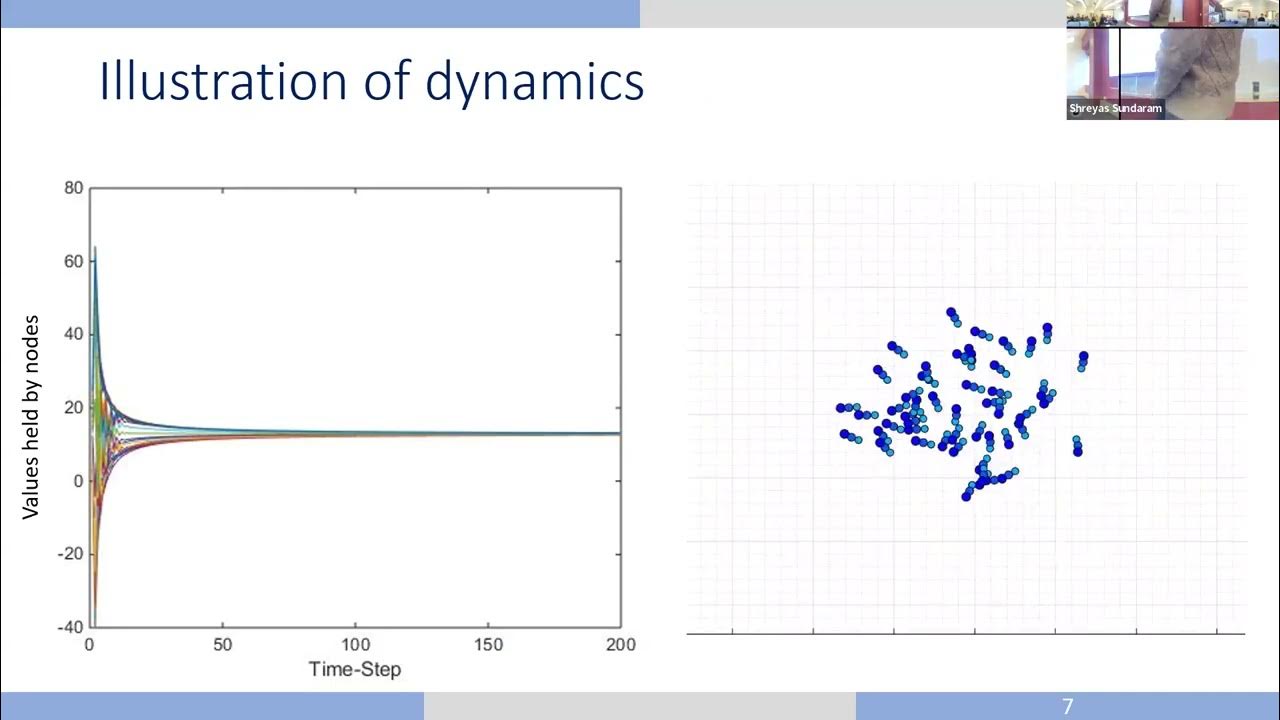 Illustration of dynamics

Shreyas Sundaram

80
60
40
20
0
-20
-40
Values held by nodes
0
50
100
150
200
Time-Step

7